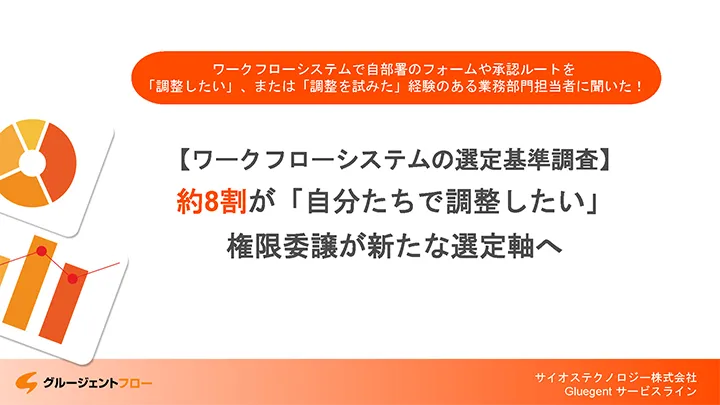 ワークフローシステムで自部署のフォームや承認ルートを「調整したい」、または「調整を試みた」経験のある業務部門担当者に聞いた！

【ワークフローシステムの選定基準調査】
約8割が「自分たちで調整したい」
権限委譲が新たな選定軸へ

グルージェントフロー

サイオステクノロジー株式会社
Gluegent サービスライン